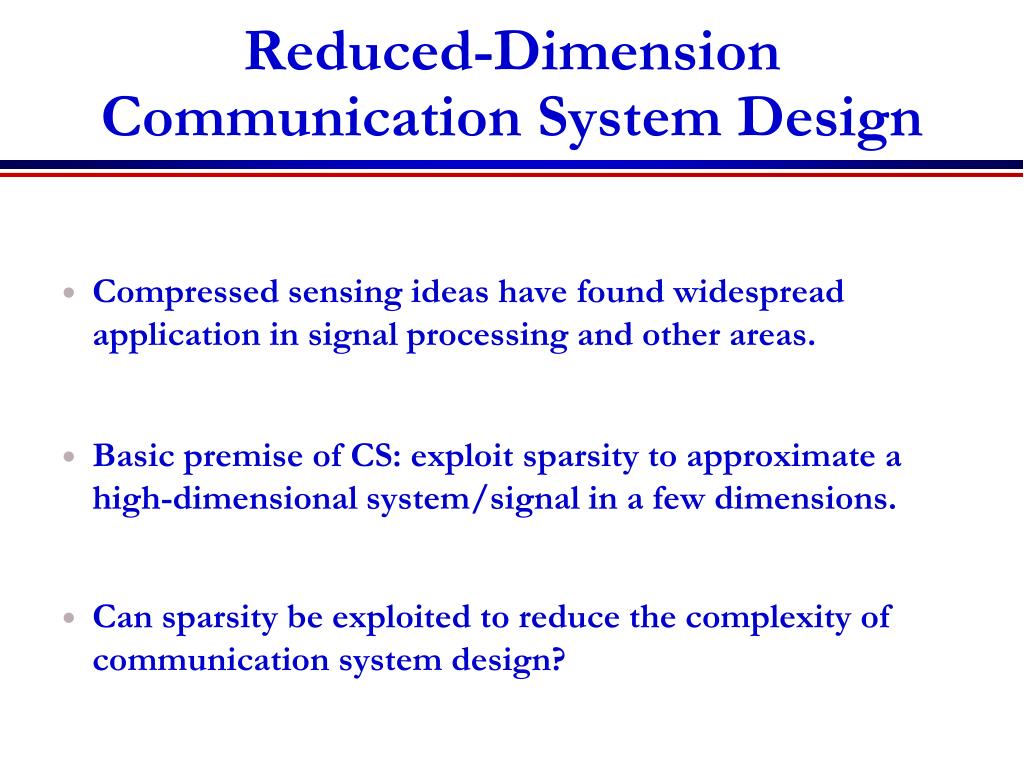 Reduced-Dimension Communication System Design

• Compressed sensing ideas have found widespread application in signal processing and other areas.

• Basic premise of CS: exploit sparsity to approximate a high-dimensional system/signal in a few dimensions.

• Can sparsity be exploited to reduce the complexity of communication system design?